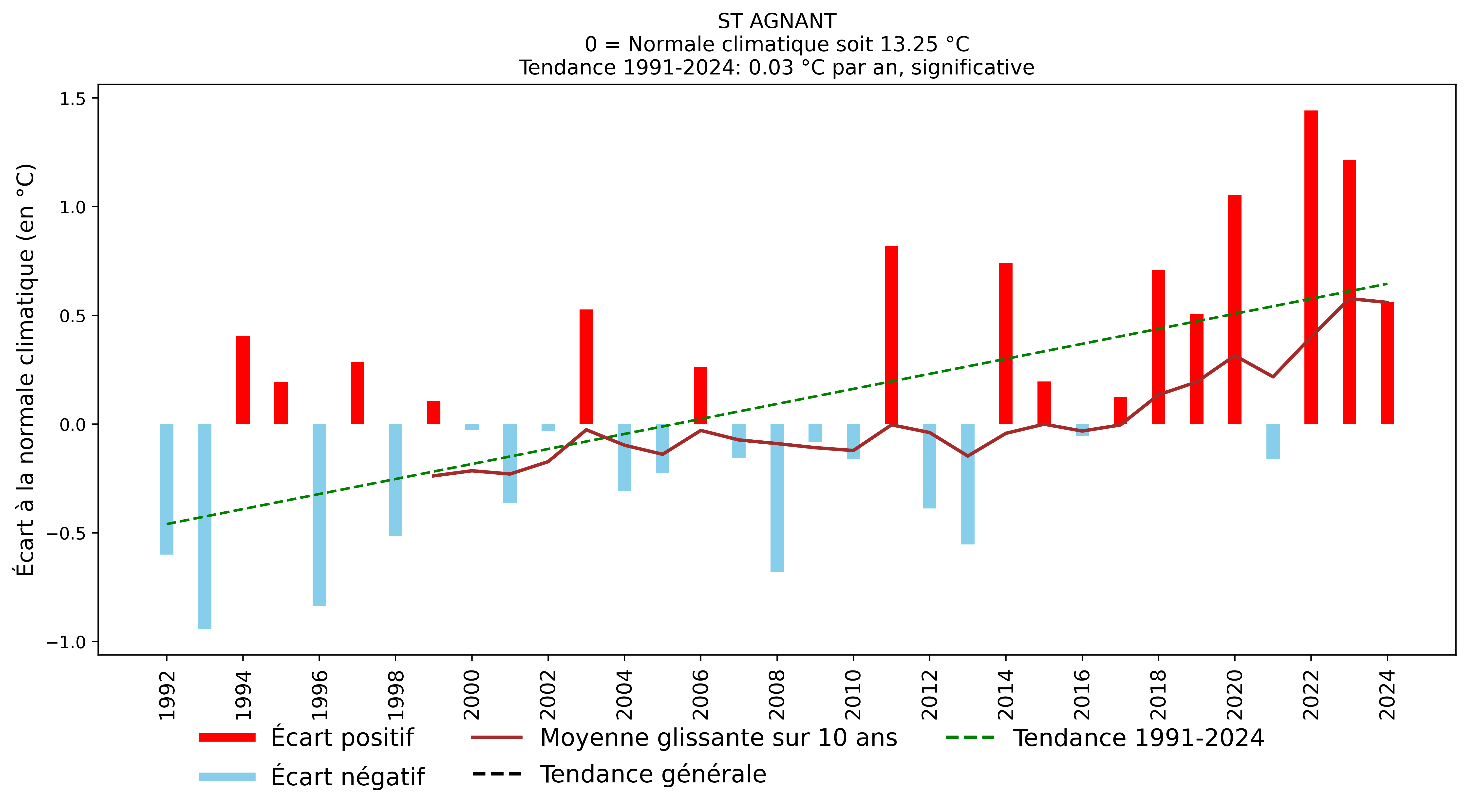 ST AGNANT
0 = Normale climatique soit 13.25 °C
Tendance 1991-2024: 0.03 °C par an, significative

Écart à la normale climatique (en °C)

1.5
1.0
0.5
0.0
−0.5
−1.0

1992
1994
1996
1998
2000
2002
2004
2006
2008
2010
2012
2014
2016
2018
2020
2022
2024

Écart positif
Écart négatif
Moyenne glissante sur 10 ans
Tendance générale
Tendance 1991-2024